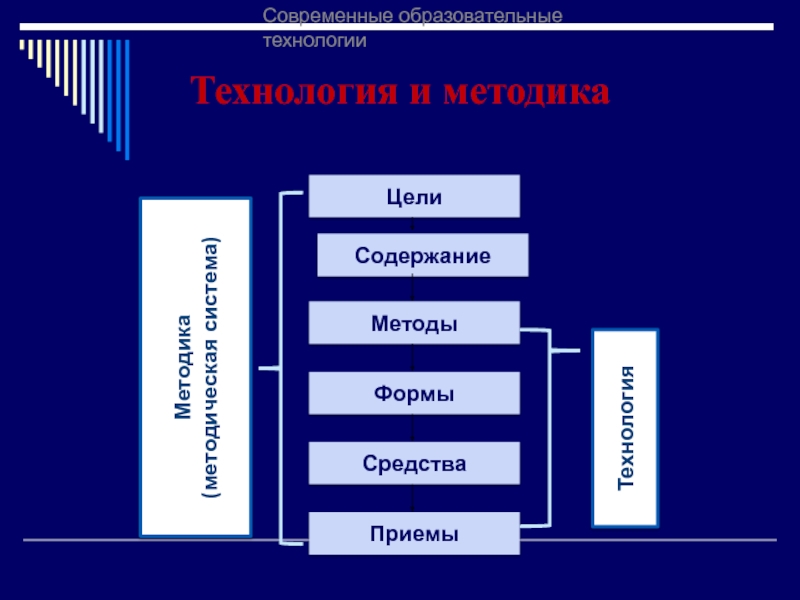 Современные образовательные технологии

Технология и методика

Методика
(методическая система)

Цели

Содержание

Методы

Формы

Средства

Приемы

Технология